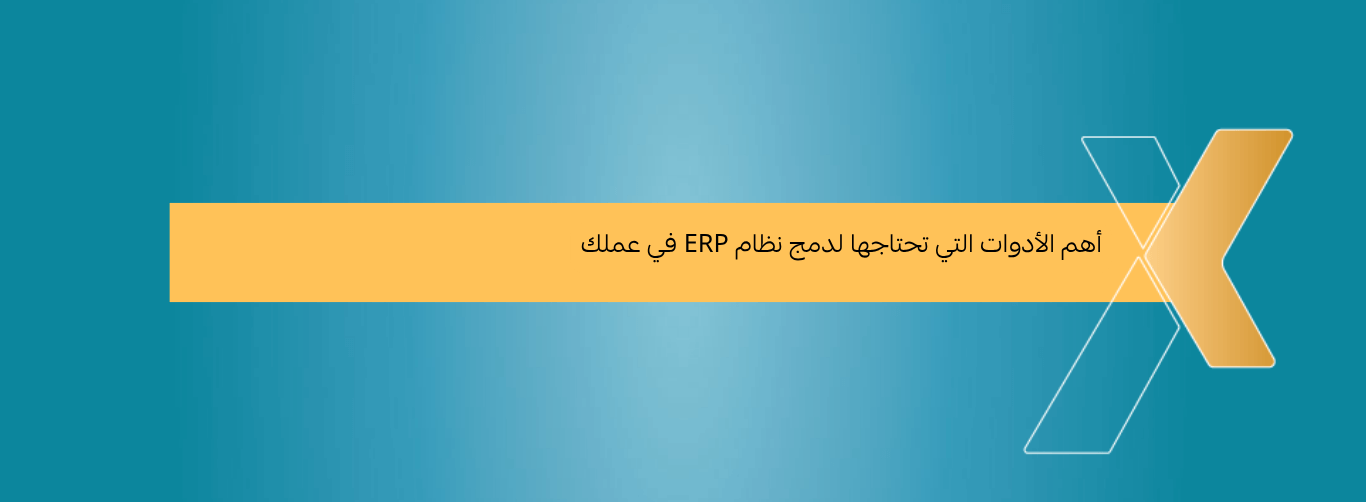 أهم الأدوات التي تحتاجها لدمج نظام ERP في عملك